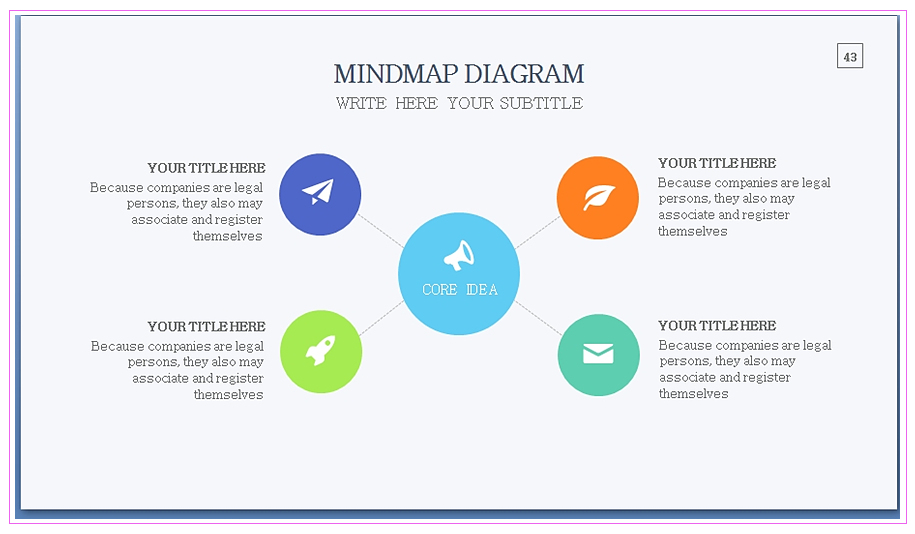 43

MINDMAP DIAGRAM

WRITE HERE YOUR SUBTITLE

YOUR TITLE HERE
Because companies are legal persons, they also may associate and register themselves

YOUR TITLE HERE
Because companies are legal persons, they also may associate and register themselves

CORE IDEA

YOUR TITLE HERE
Because companies are legal persons, they also may associate and register themselves

YOUR TITLE HERE
Because companies are legal persons, they also may associate and register themselves